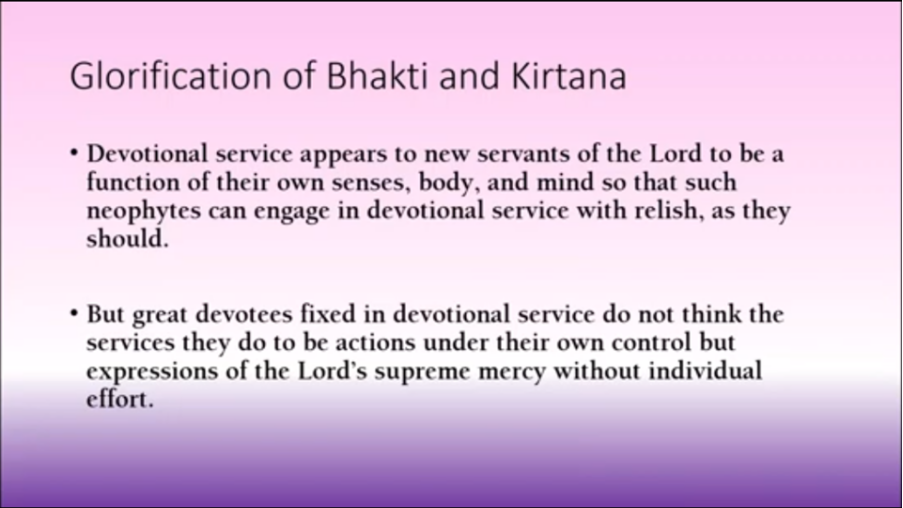 Glorification of Bhakti and Kirtana

• Devotional service appears to new servants of the Lord to be a function of their own senses, body, and mind so that such neophytes can engage in devotional service with relish, as they should.

• But great devotees fixed in devotional service do not think the services they do to be actions under their own control but expressions of the Lord's supreme mercy without individual effort.